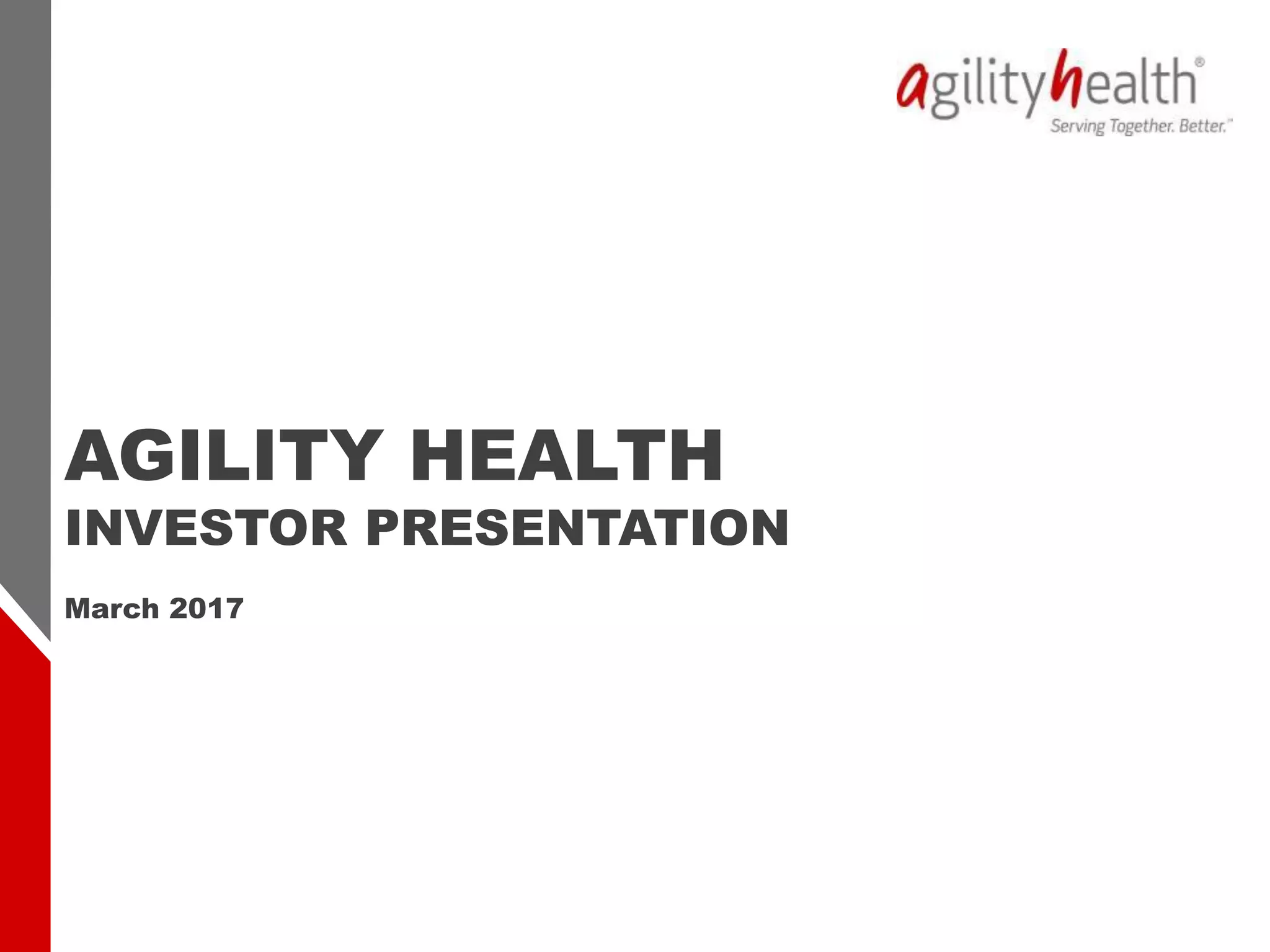 agilityhealth®
Serving Together. Better.™

AGILITY HEALTH
INVESTOR PRESENTATION

March 2017